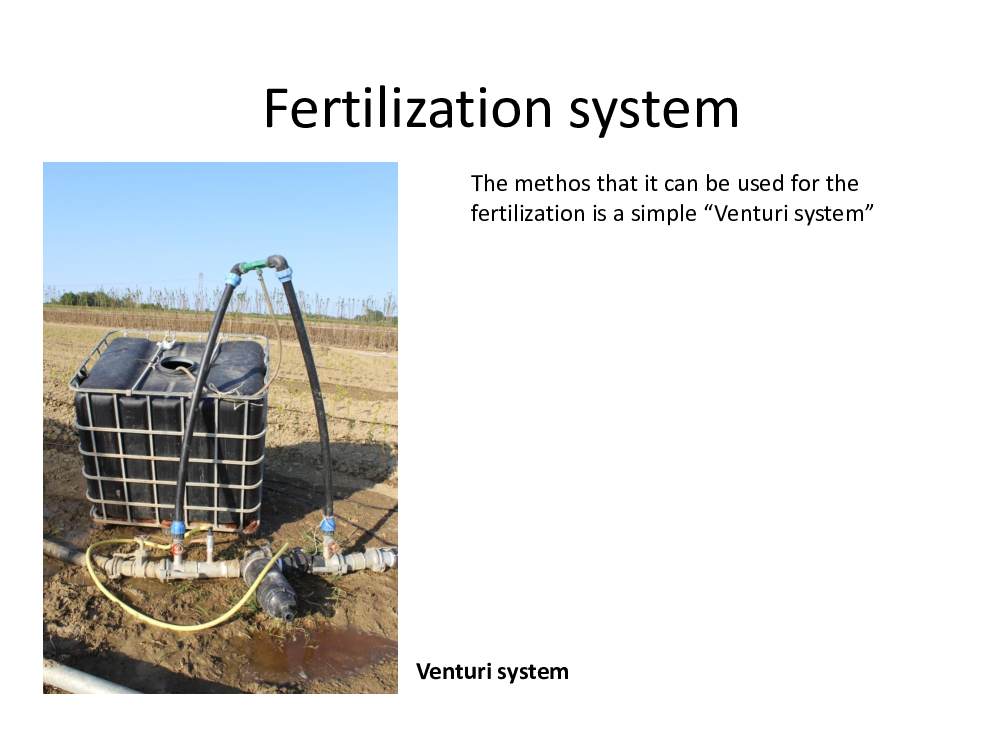 Fertilization system

The methos that it can be used for the fertilization is a simple “Venturi system”

Venturi system